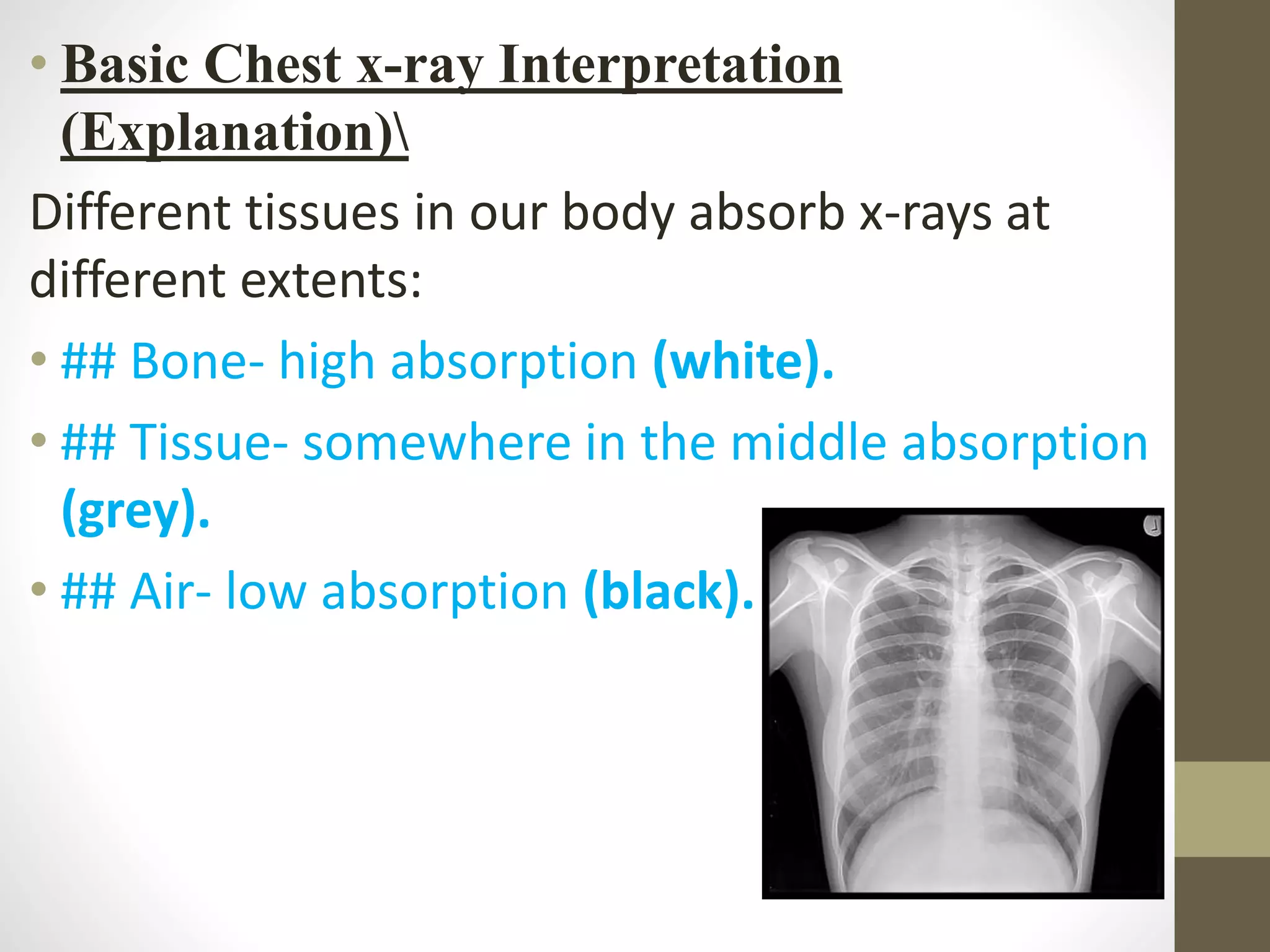 • Basic Chest x-ray Interpretation (Explanation)\

Different tissues in our body absorb x-rays at different extents:

• ## Bone- high absorption (white).

• ## Tissue- somewhere in the middle absorption (grey).

• ## Air- low absorption (black).